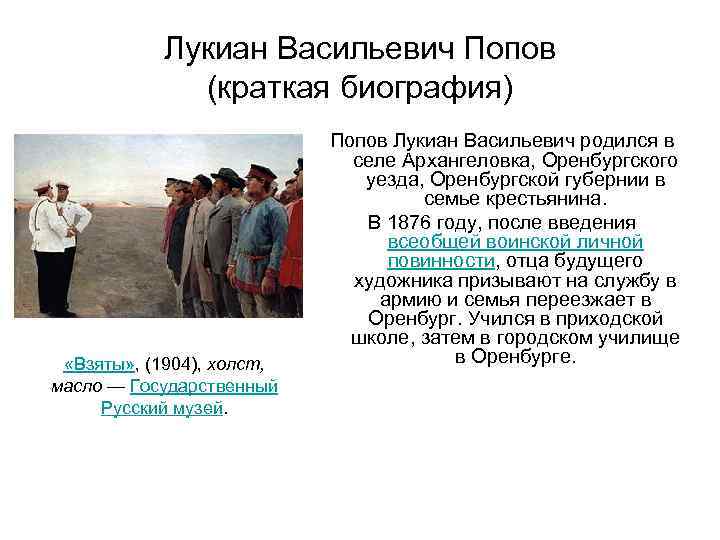 Лукиан Васильевич Попов (краткая биография)

«Взяты», (1904), холст, масло — Государственный Русский музей.

Попов Лукиан Васильевич родился в селе Архангеловка, Оренбургского уезда, Оренбургской губернии в семье крестьянина.

В 1876 году, после введения всеобщей воинской личной повинности, отца будущего художника призывают на службу в армию и семья переезжает в Оренбург. Учился в приходской школе, затем в городском училище в Оренбурге.